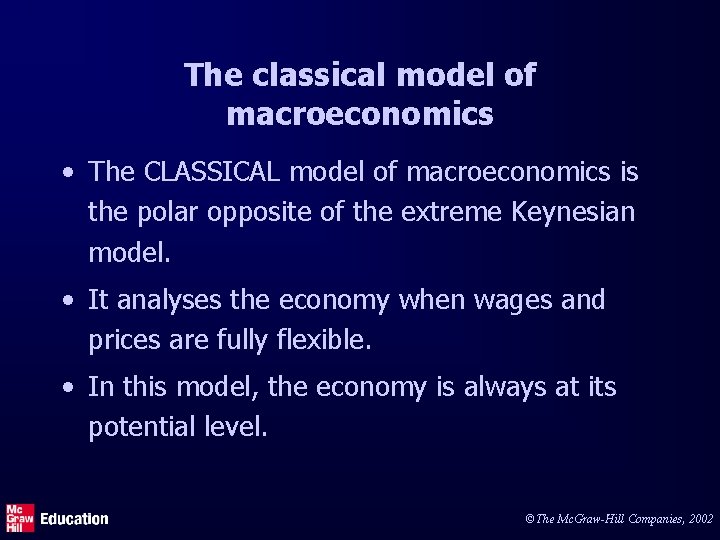 The classical model of macroeconomics

• The CLASSICAL model of macroeconomics is the polar opposite of the extreme Keynesian model.

• It analyses the economy when wages and prices are fully flexible.

• In this model, the economy is always at its potential level.

Mc Graw Hill Education

©The McGraw-Hill Companies, 2002